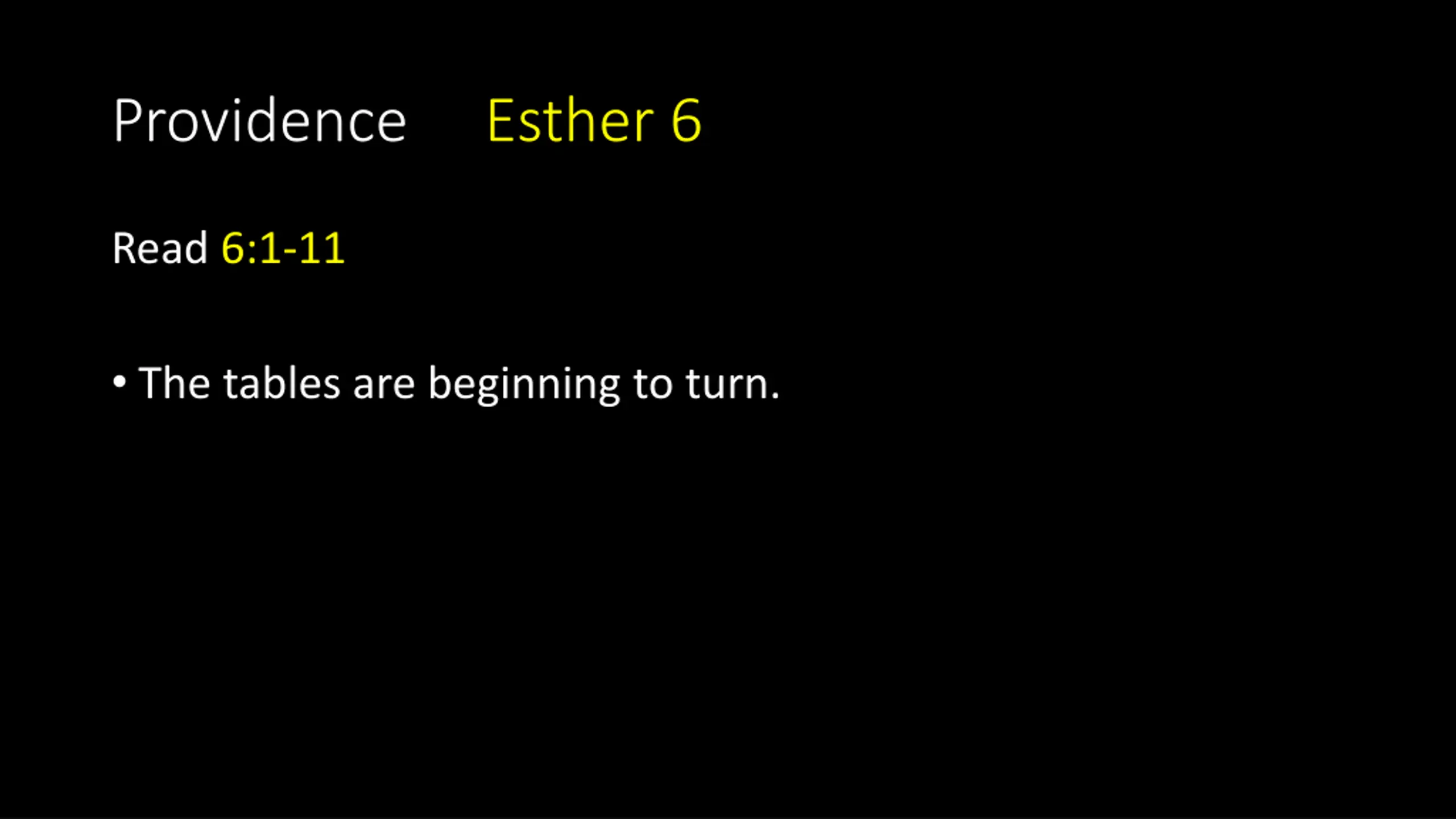 Providence Esther 6

Read 6:1-11

• The tables are beginning to turn.